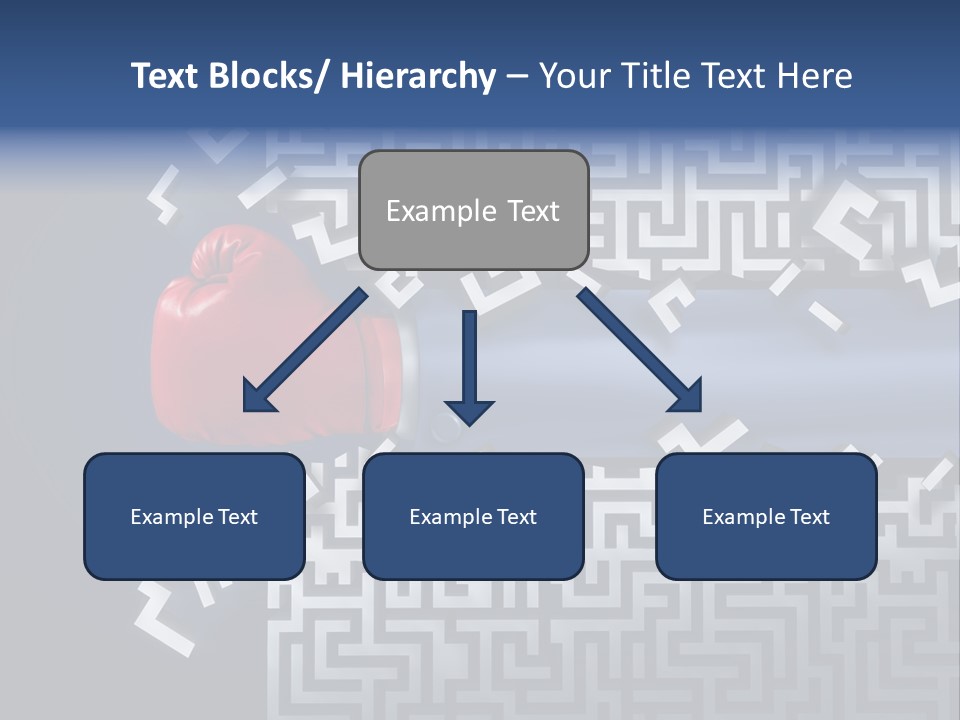 Text Blocks/ Hierarchy – Your Title Text Here

Example Text

Example Text

Example Text

Example Text